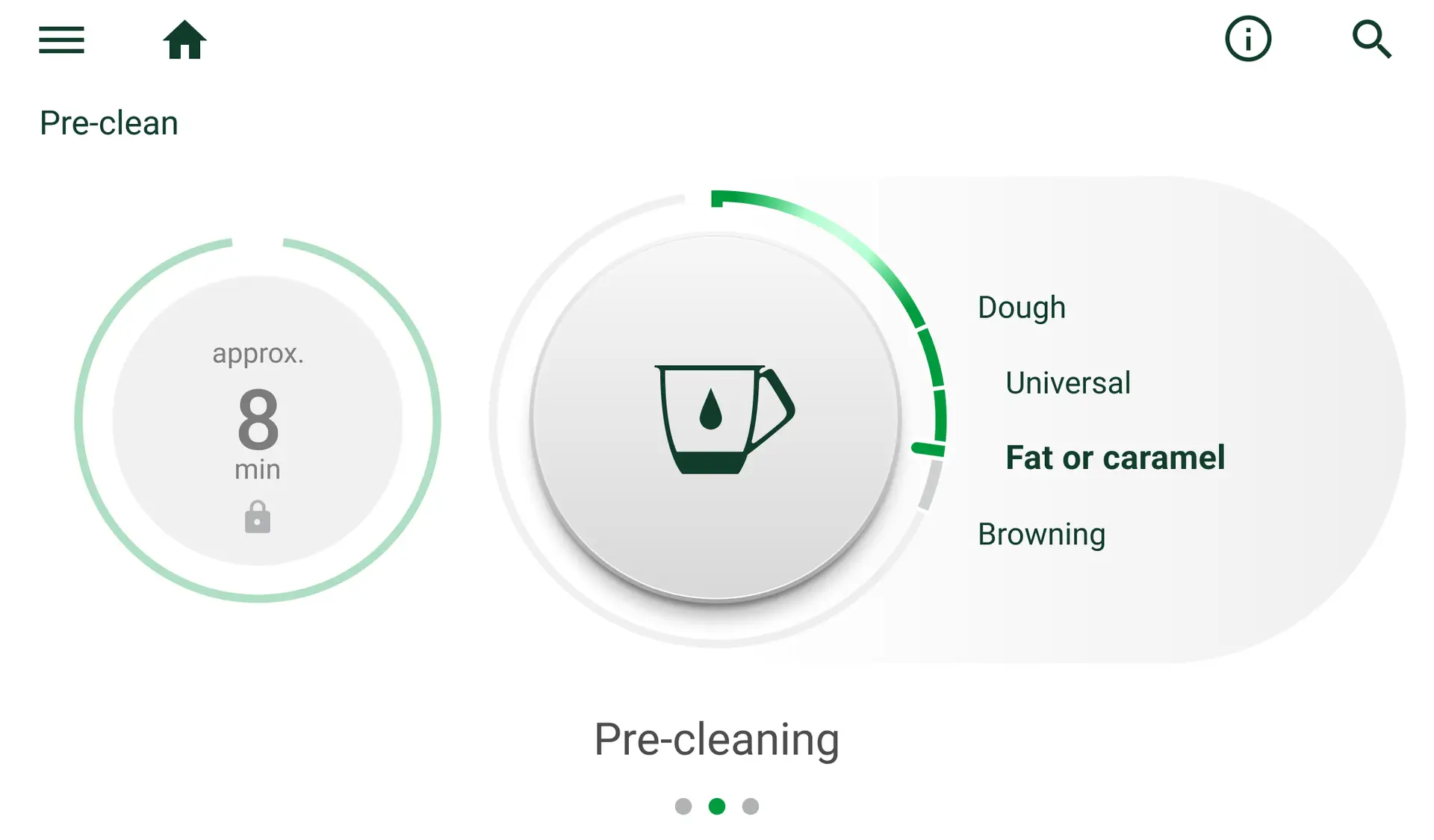 Pre-clean

approx.
8
min

Dough
Universal
Fat or caramel
Browning

Pre-cleaning